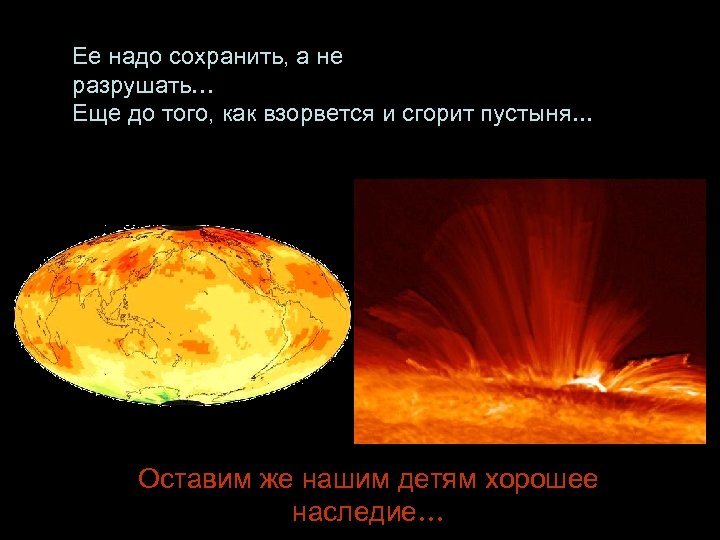 Ее надо сохранить, а не разрушать...
Еще до того, как взорвется и сгорит пустыня...

Оставим же нашим детям хорошее наследие...